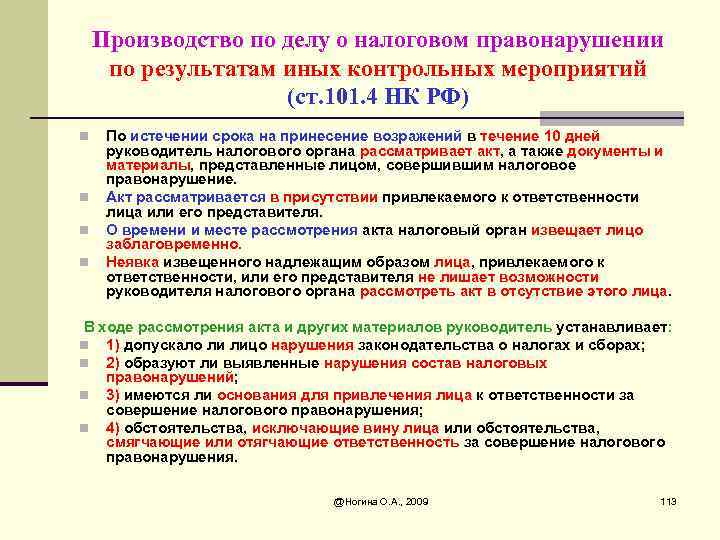 Производство по делу о налоговом правонарушении по результатам иных контрольных мероприятий (ст.101.4 НК РФ)

По истечении срока на принесение возражений в течение 10 дней руководитель налогового органа рассматривает акт, а также документы и материалы, представленные лицом, совершившим налоговое правонарушение.

Акт рассматривается в присутствии привлекаемого к ответственности лица или его представителя.

О времени и месте рассмотрения акта налоговый орган извещает лицо заблаговременно.

Неявка извещенного надлежащим образом лица, привлекаемого к ответственности, или его представителя не лишает возможности руководителя налогового органа рассмотреть акт в отсутствие этого лица.

В ходе рассмотрения акта и других материалов руководитель устанавливает:

1) допускало ли лицо нарушения законодательства о налогах и сборах;

2) образуют ли выявленные нарушения состав налоговых правонарушений;

3) имеются ли основания для привлечения лица к ответственности за совершение налогового правонарушения;

4) обстоятельства, исключающие вину лица или обстоятельства, смягчающие или отягчающие ответственность за совершение налогового правонарушения.

@Ногина О.А., 2009

113